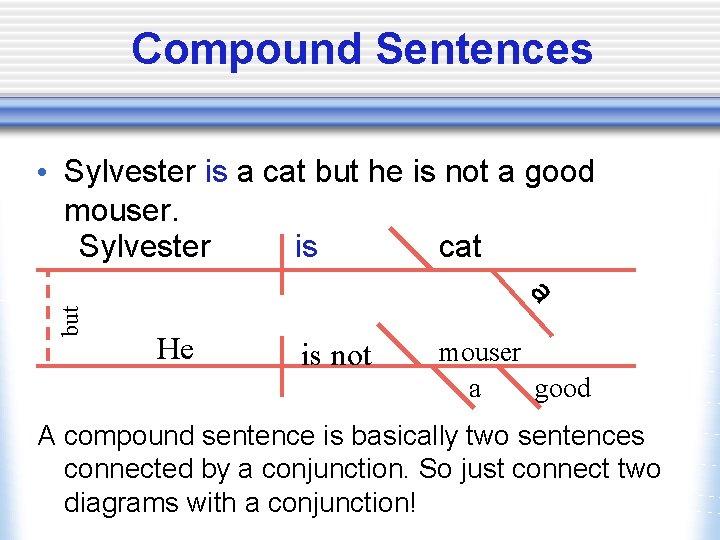 Compound Sentences

• Sylvester is a cat but he is not a good mouser.

Sylvester

is

cat

a

but

He

is not

mouser

a

good

A compound sentence is basically two sentences connected by a conjunction. So just connect two diagrams with a conjunction!